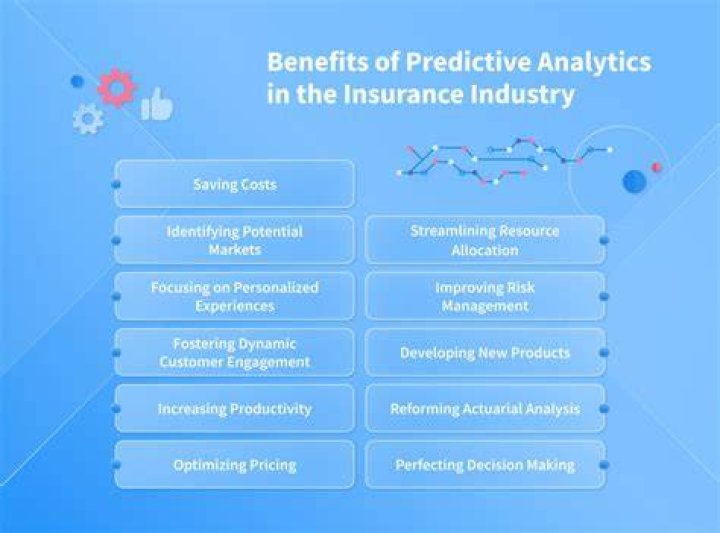 Benefits of Predictive Analytics in the Insurance Industry

Saving Costs

Identifying Potential Markets

Focusing on Personalized Experiences

Fostering Dynamic Customer Engagement

Increasing Productivity

Optimizing Pricing

Streamlining Resource Allocation

Improving Risk Management

Developing New Products

Reforming Actuarial Analysis

Perfecting Decision Making